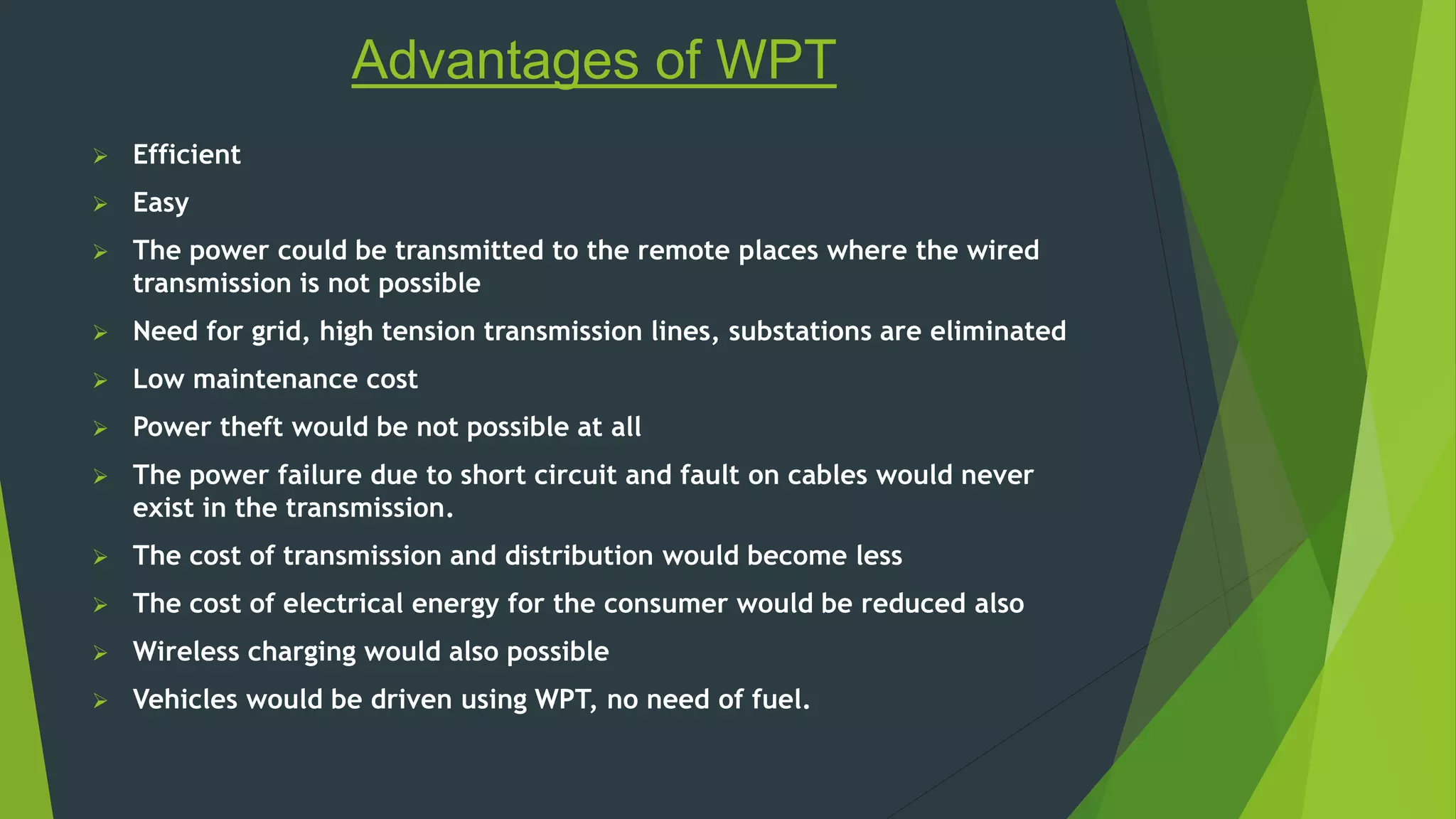 Advantages of WPT

➢ Efficient

➢ Easy

➢ The power could be transmitted to the remote places where the wired transmission is not possible

➢ Need for grid, high tension transmission lines, substations are eliminated

➢ Low maintenance cost

➢ Power theft would be not possible at all

➢ The power failure due to short circuit and fault on cables would never exist in the transmission.

➢ The cost of transmission and distribution would become less

➢ The cost of electrical energy for the consumer would be reduced also

➢ Wireless charging would also possible

➢ Vehicles would be driven using WPT, no need of fuel.